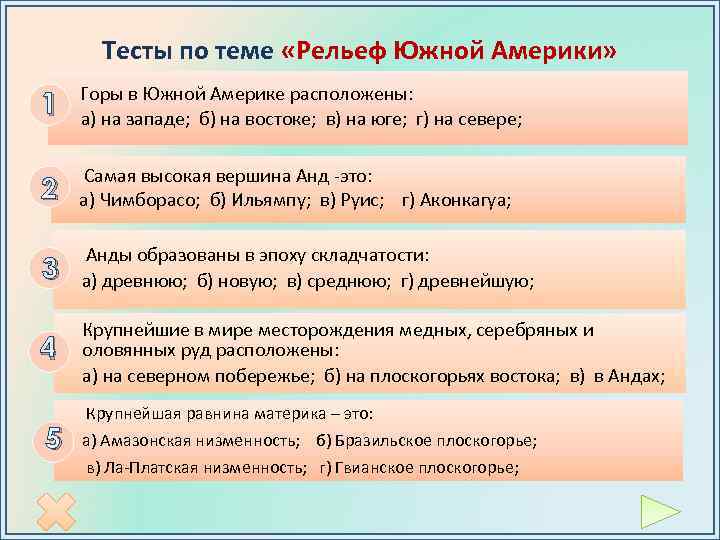 Тесты по теме «Рельеф Южной Америки»

1
Горы в Южной Америке расположены:
а) на западе; б) на востоке; в) на юге; г) на севере;

2
Самая высокая вершина Анд -это:
а) Чимборасо; б) Ильямпу; в) Руис; г) Аконкагуа;

3
Анды образованы в эпоху складчатости:
а) древнюю; б) новую; в) среднюю; г) древнейшую;

4
Крупнейшие в мире месторождения медных, серебряных и оловянных руд расположены:
а) на северном побережье; б) на плоскогорьях востока; в) в Андах;

5
Крупнейшая равнина материка – это:
а) Амазонская низменность; б) Бразильское плоскогорье;
в) Ла-Платская низменность; г) Гвианское плоскогорье;